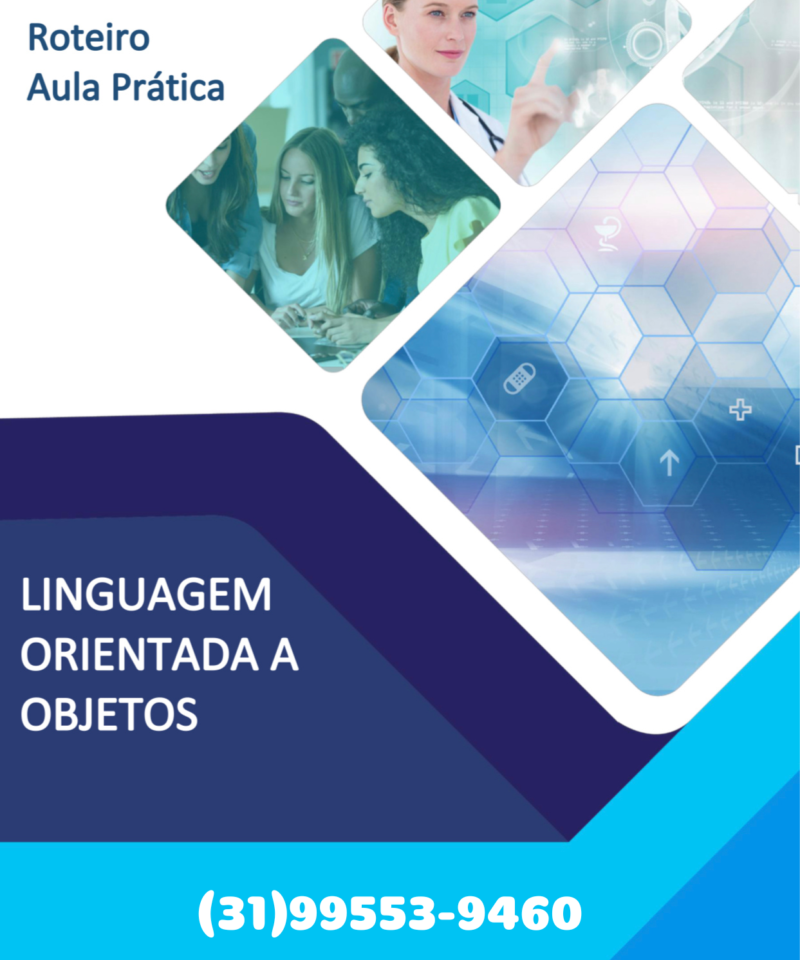 Roteiro
Aula Prática

LINGUAGEM
ORIENTADA A
OBJETOS

(31)99553-9460